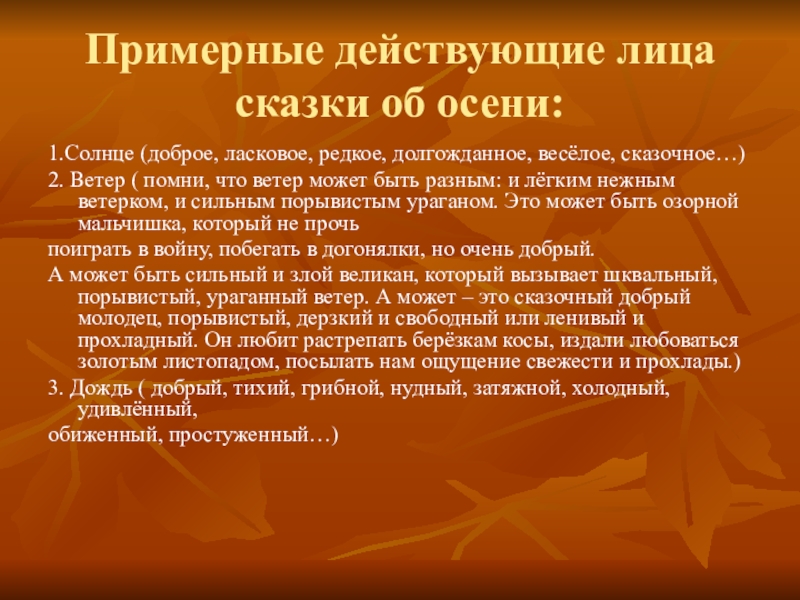 Примерные действующие лица сказки об осени:

1.Солнце (доброе, ласковое, редкое, долгожданное, весёлое, сказочное…)

2. Ветер ( помни, что ветер может быть разным: и лёгким нежным ветерком, и сильным порывистым ураганом. Это может быть озорной мальчишка, который не прочь

поиграть в войну, побегать в догонялки, но очень добрый.

А может быть сильный и злой великан, который вызывает шквальный, порывистый, ураганный ветер. А может – это сказочный добрый молодец, порывистый, дерзкий и свободный или ленивый и прохладный. Он любит растрепать берёзкам косы, издали любоваться золотым листопадом, посылать нам ощущение свежести и прохлады.)

3. Дождь ( добрый, тихий, грибной, нудный, затяжной, холодный, удивлённый,

обиженный, простуженный…)